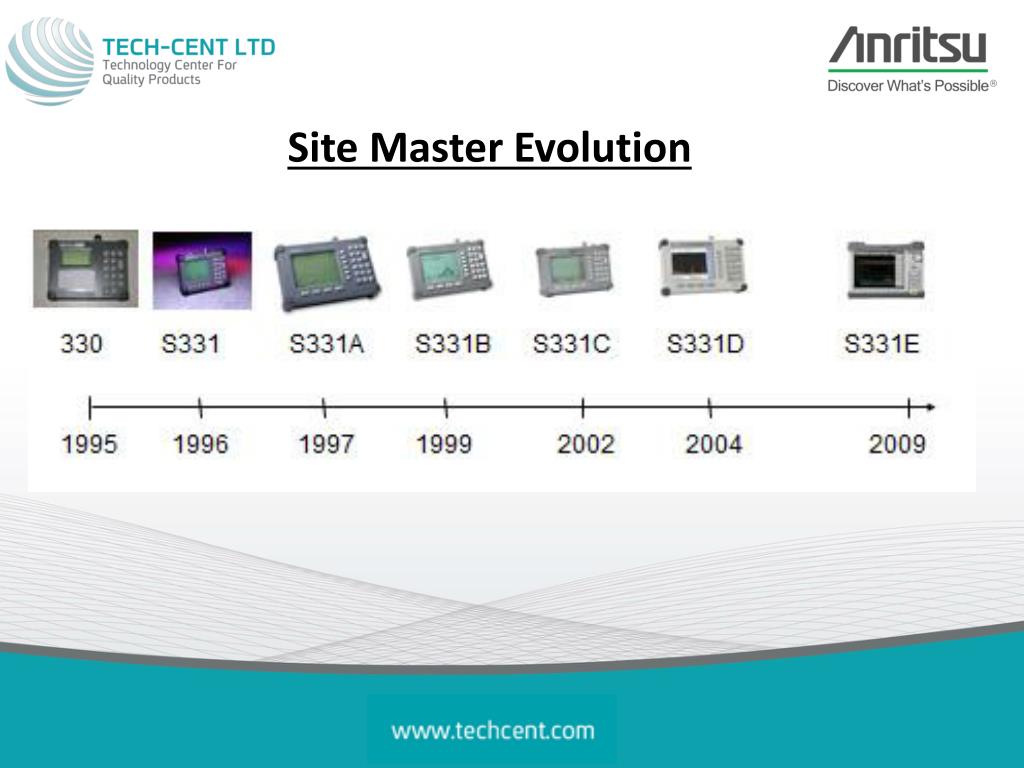 TECH-CENT LTD
Technology Center For
Quality Products

Anritsu
Discover What's Possible®

Site Master Evolution

330 S331 S331A S331B S331C S331D S331E

1995 1996 1997 1999 2002 2004 2009

www.techcent.com